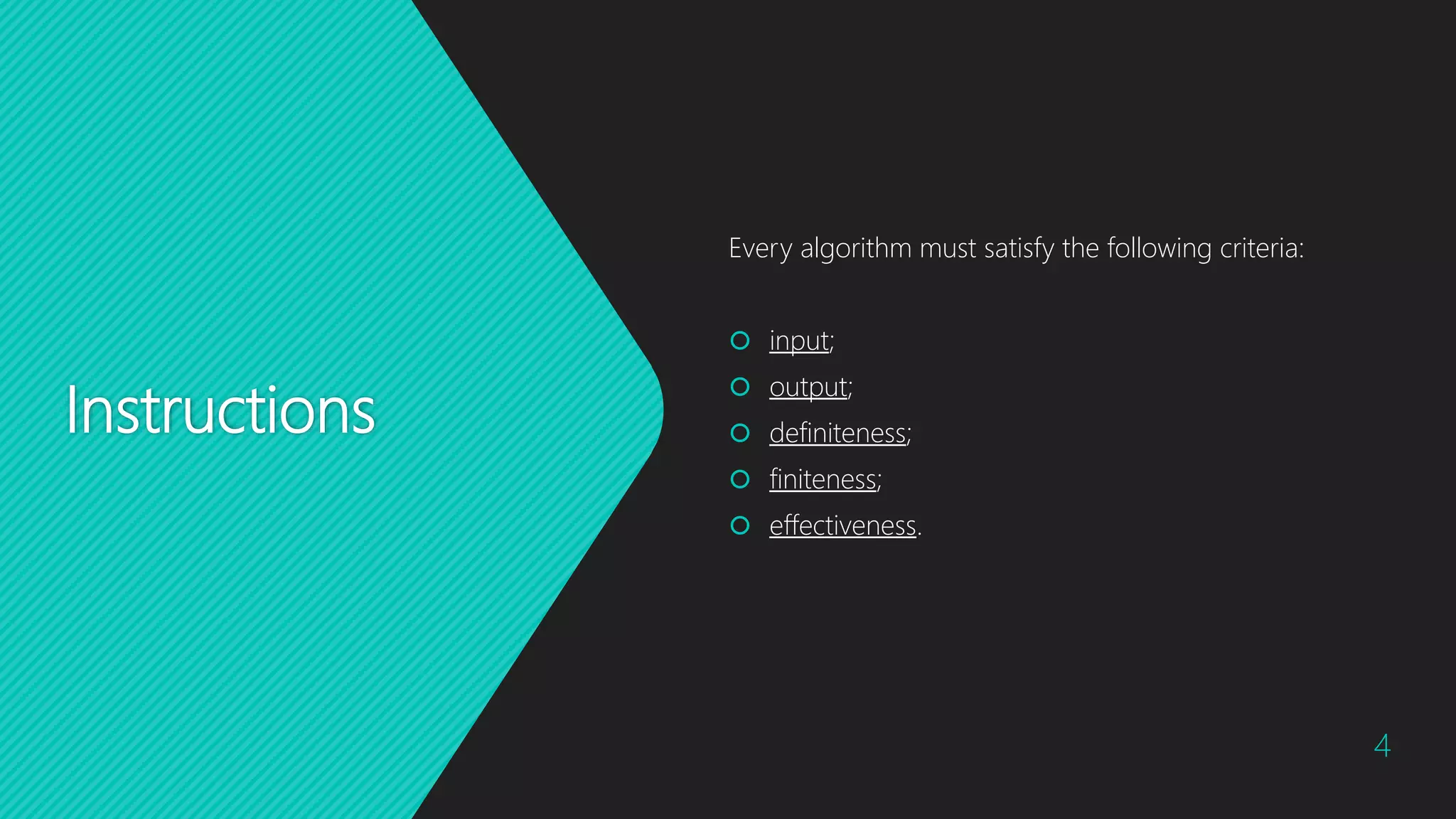 Instructions

Every algorithm must satisfy the following criteria:

- input;
- output;
- definiteness;
- finiteness;
- effectiveness.

4